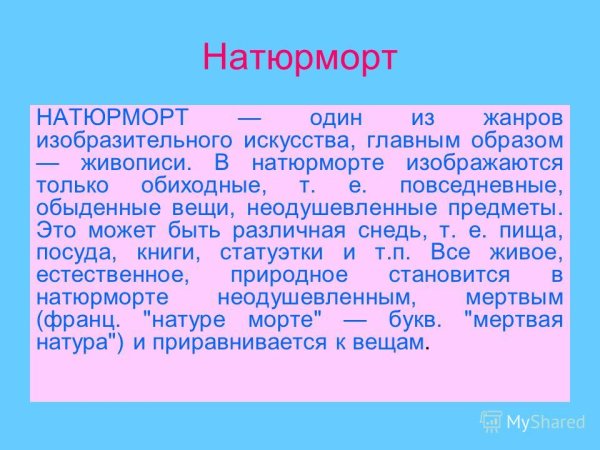 Натюрморт

НАТЮРМОРТ — один из жанров изобразительного искусства, главным образом — живописи. В натюрморте изображаются только обиходные, т. е. повседневные, обыденные вещи, неодушевленные предметы. Это может быть различная снедь, т. е. пища, посуда, книги, статуэтки и т.п. Все живое, естественное, природное становится в натюрморте неодушевленным, мертвым (франц. "натуре морте" — букв. "мертвая натура") и приравнивается к вещам.

MyShared